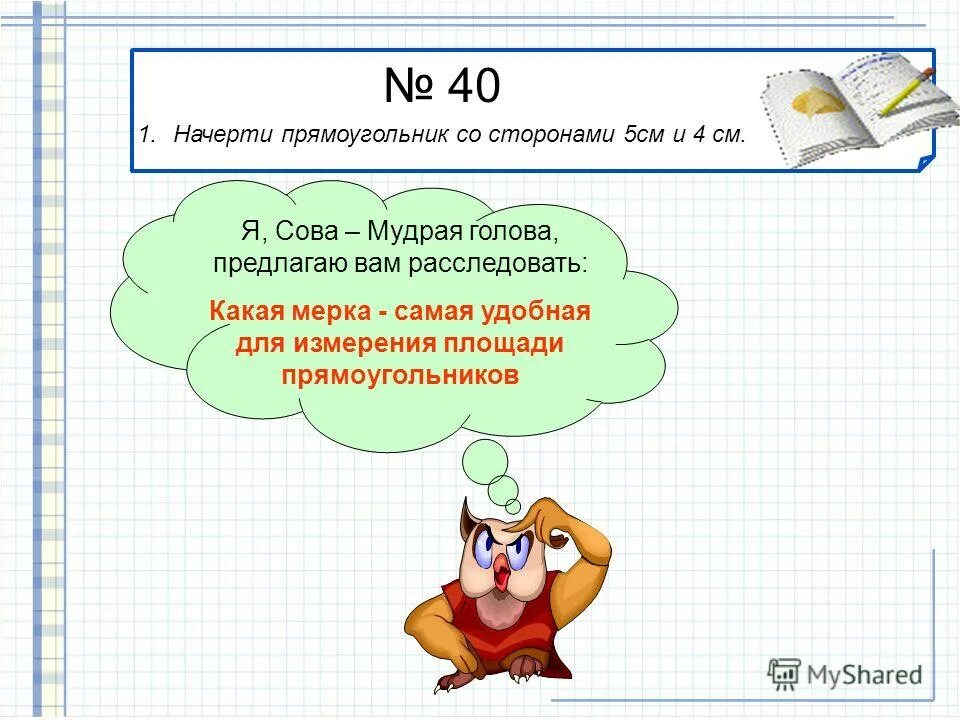 № 40

1. Начерти прямоугольник со сторонами 5см и 4 см.

Я, Сова – Мудрая голова, предлагаю вам расследовать:

Какая мерка - самая удобная для измерения площади прямоугольников

MyShared